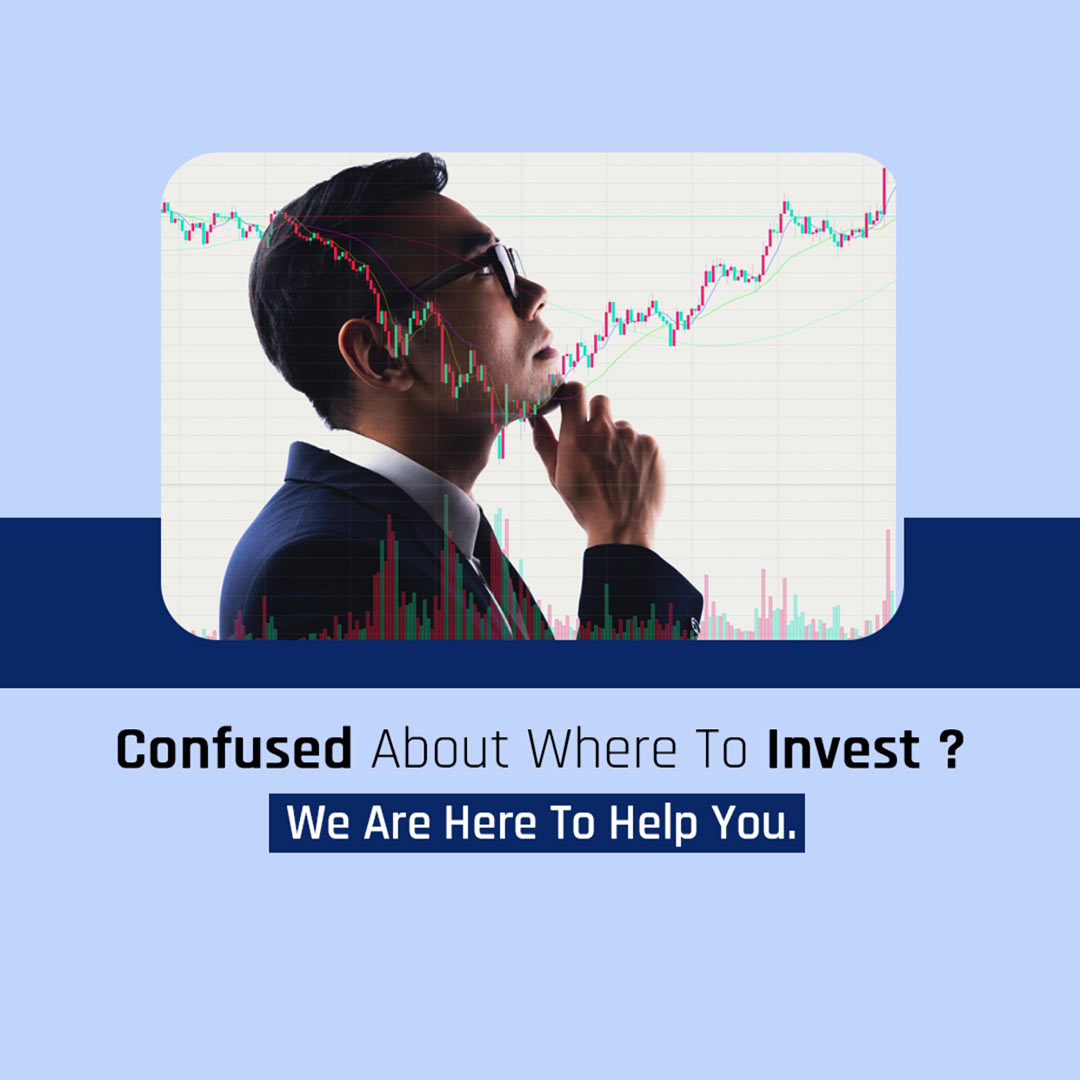 Confused About Where To Invest ?

We Are Here To Help You.